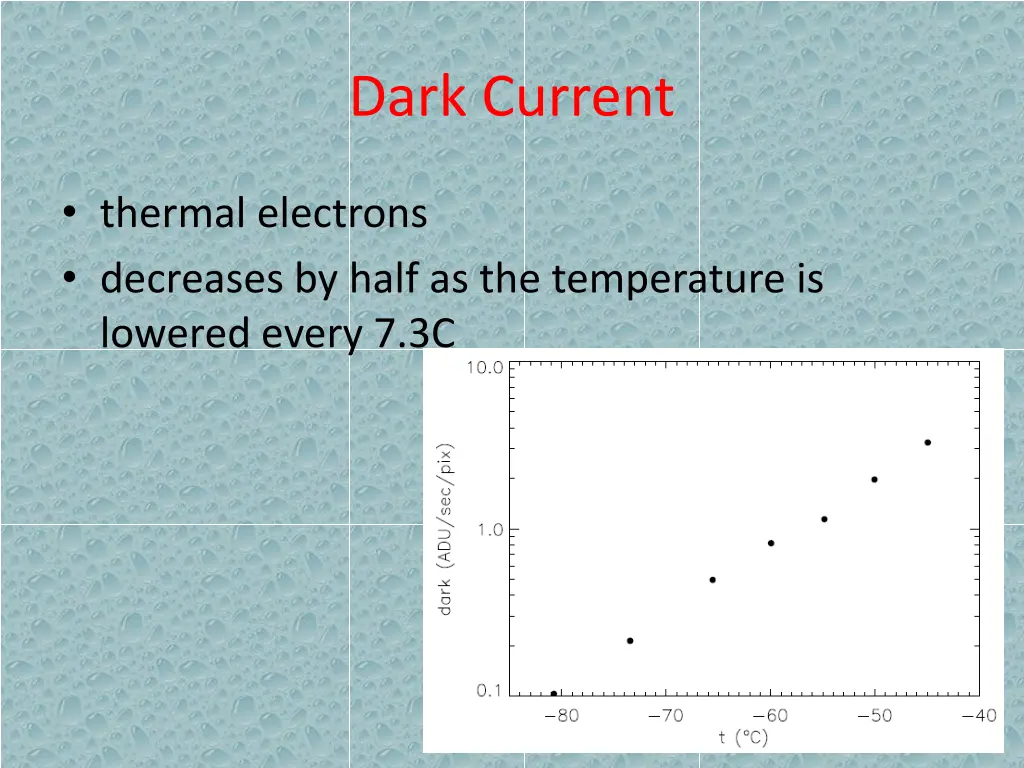 Dark Current

• thermal electrons
• decreases by half as the temperature is lowered every 7.3C

10.0
1.0
0.1
dark (ADU/sec/pix)
−80 −70 −60 −50 −40
t (°C)